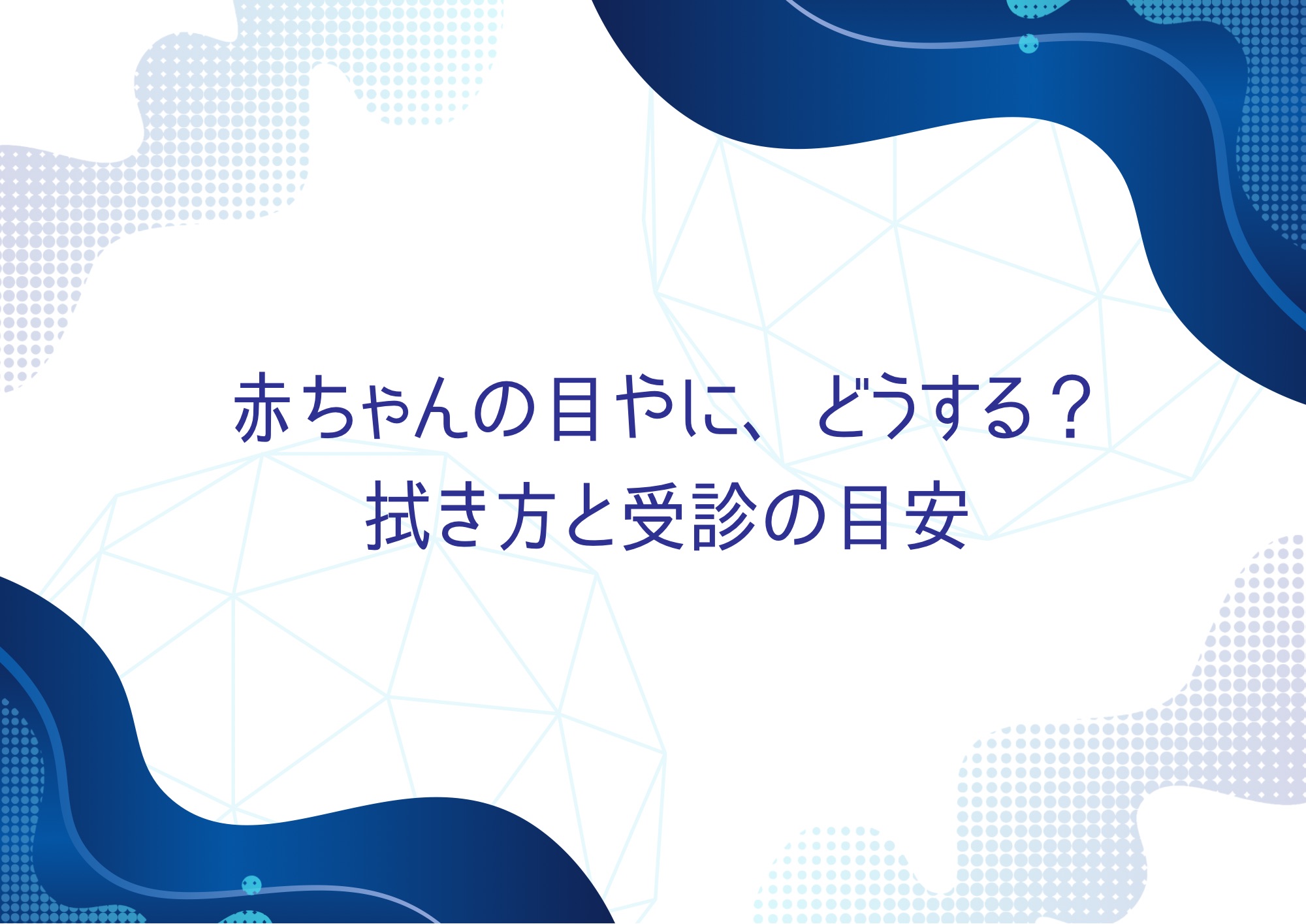 赤ちゃんの目やに、どうする？
拭き方と受診の目安